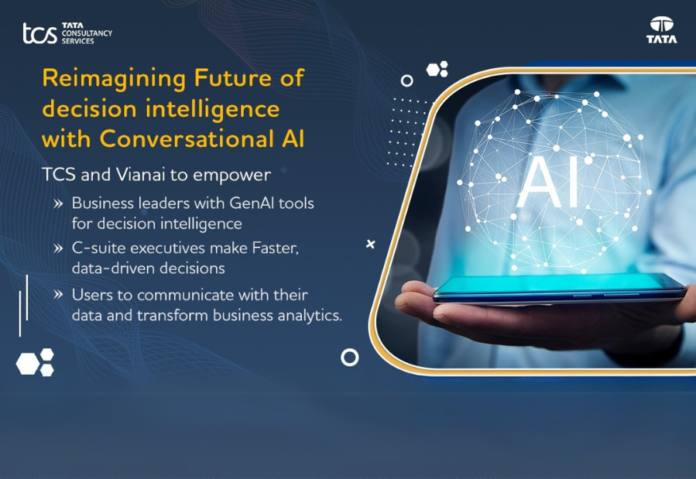 tcs TATA CONSULTANCY SERVICES

TATA

Reimagining Future of decision intelligence with Conversational AI

TCS and Vianai to empower

» Business leaders with GenAI tools for decision intelligence

» C-suite executives make Faster, data-driven decisions

» Users to communicate with their data and transform business analytics.

AI